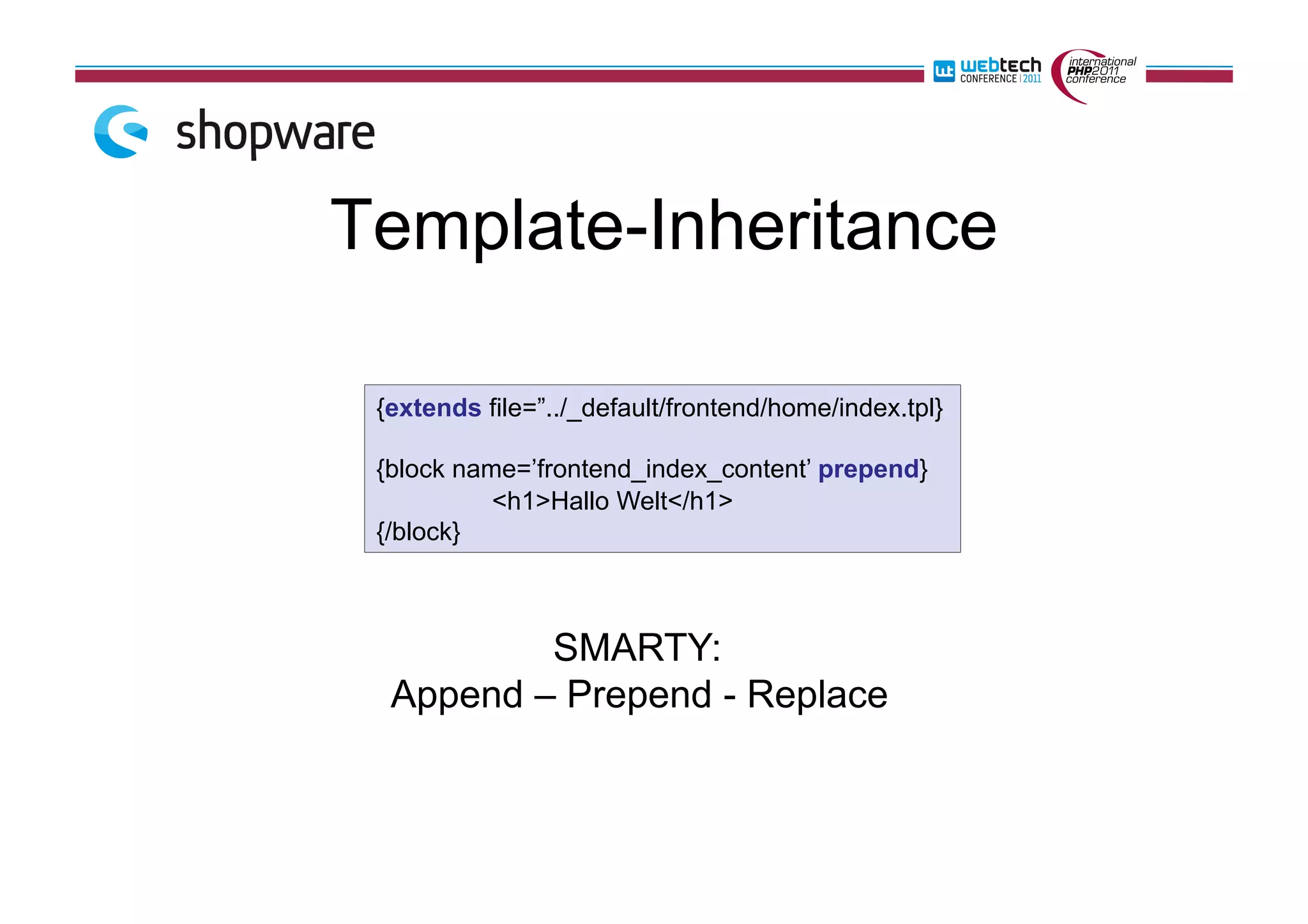 wt webtech CONFERENCE | 2011

international PHP2011 conference

shopware

Template-Inheritance

{extends file=”../_default/frontend/home/index.tpl}

{block name=’frontend_index_content’ prepend}
<h1>Hallo Welt</h1>
{/block}

SMARTY:
Append – Prepend - Replace